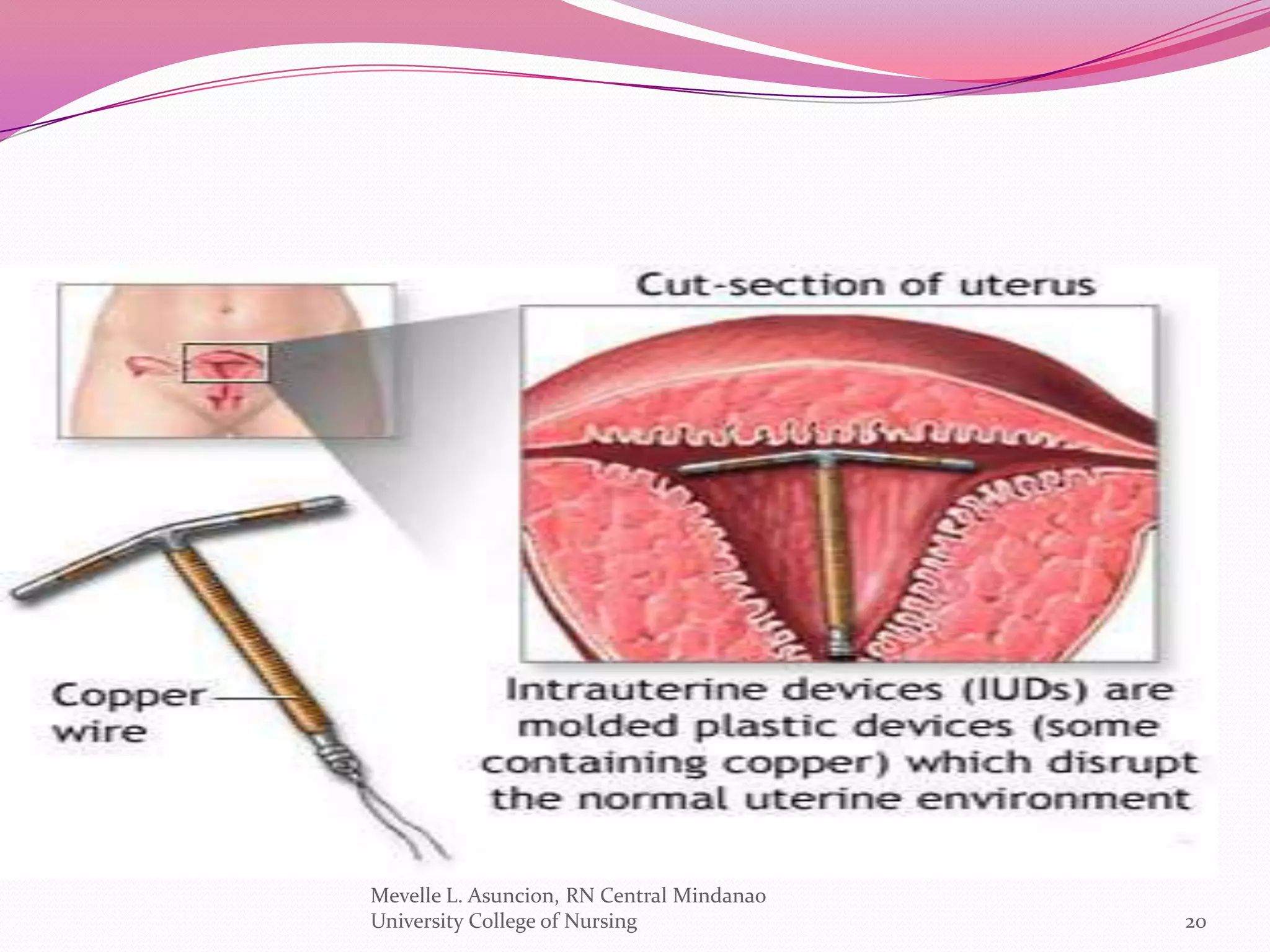 Cut-section of uterus

Copper wire

Intrauterine devices (IUDs) are molded plastic devices (some containing copper) which disrupt the normal uterine environment

Mevelle L. Asuncion, RN Central Mindanao University College of Nursing

20